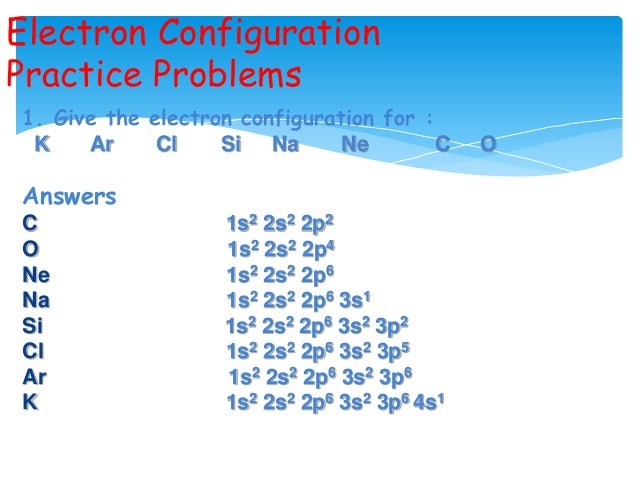 Electron Configuration Practice Problems

1. Give the electron configuration for :
K Ar Cl Si Na Ne C O

Answers

| | |
|---|---|
| C | $1s^2\ 2s^2\ 2p^2$ |
| O | $1s^2\ 2s^2\ 2p^4$ |
| Ne | $1s^2\ 2s^2\ 2p^6$ |
| Na | $1s^2\ 2s^2\ 2p^6\ 3s^1$ |
| Si | $1s^2\ 2s^2\ 2p^6\ 3s^2\ 3p^2$ |
| Cl | $1s^2\ 2s^2\ 2p^6\ 3s^2\ 3p^5$ |
| Ar | $1s^2\ 2s^2\ 2p^6\ 3s^2\ 3p^6$ |
| K | $1s^2\ 2s^2\ 2p^6\ 3s^2\ 3p^6\ 4s^1$ |